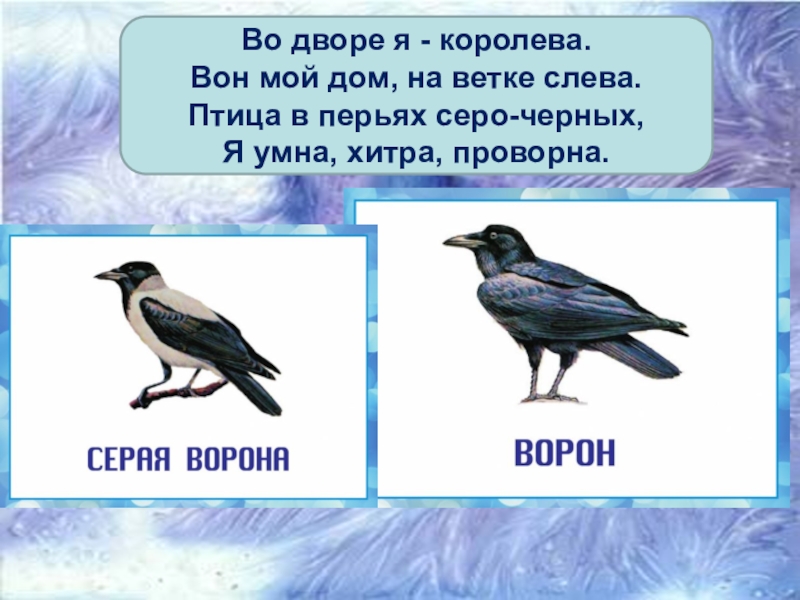 Во дворе я - королева.
Вон мой дом, на ветке слева.
Птица в перьях серо-черных,
Я умна, хитра, проворна.

СЕРАЯ ВОРОНА

ВОРОН